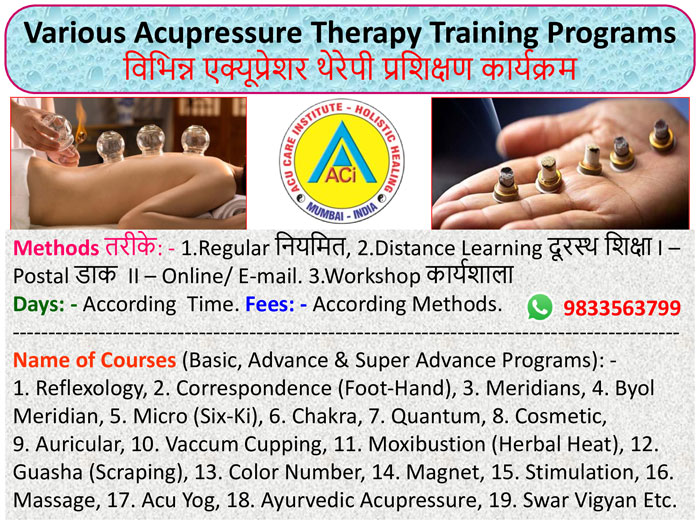 Various Acupressure Therapy Training Programs
विभिन्न एक्यूप्रेशर थेरेपी प्रशिक्षण कार्यक्रम

ACU CARE INSTITUTE - HOLISTIC HEALING
ACi
MUMBAI - INDIA

Methods तरीके: - 1.Regular नियमित, 2.Distance Learning दूरस्थ शिक्षा I – Postal डाक II – Online/ E-mail. 3.Workshop कार्यशाला
Days: - According Time. Fees: - According Methods. 9833563799

Name of Courses (Basic, Advance & Super Advance Programs): -
1. Reflexology, 2. Correspondence (Foot-Hand), 3. Meridians, 4. Byol Meridian, 5. Micro (Six-Ki), 6. Chakra, 7. Quantum, 8. Cosmetic, 9. Auricular, 10. Vaccum Cupping, 11. Moxibustion (Herbal Heat), 12. Guasha (Scraping), 13. Color Number, 14. Magnet, 15. Stimulation, 16. Massage, 17. Acu Yog, 18. Ayurvedic Acupressure, 19. Swar Vigyan Etc.